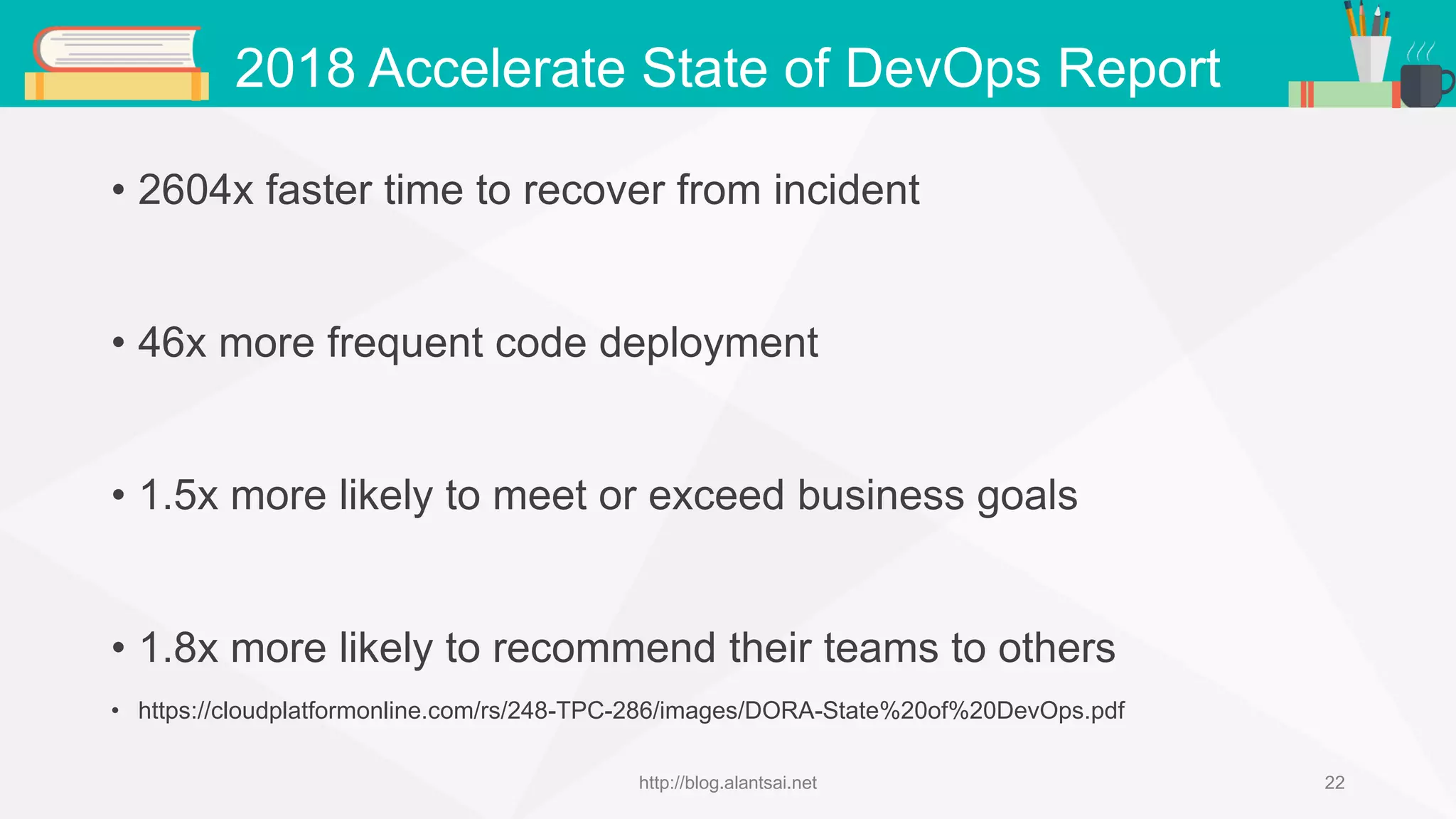 2018 Accelerate State of DevOps Report

• 2604x faster time to recover from incident

• 46x more frequent code deployment

• 1.5x more likely to meet or exceed business goals

• 1.8x more likely to recommend their teams to others

• https://cloudplatformonline.com/rs/248-TPC-286/images/DORA-State%20of%20DevOps.pdf

http://blog.alantsai.net

22